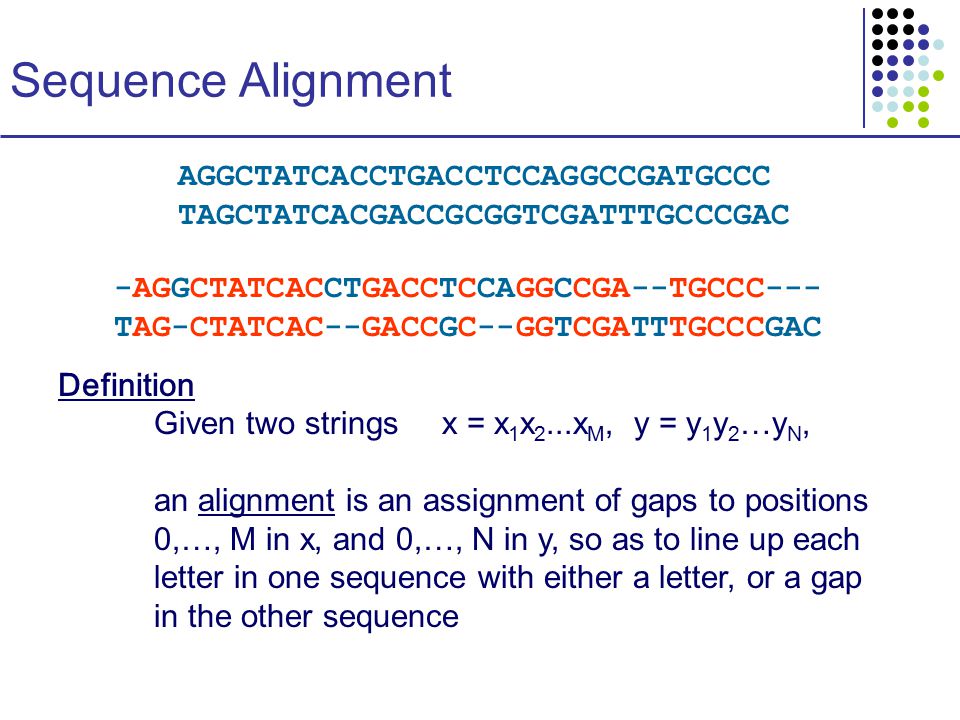 Sequence Alignment

AGGCTATCACCTGACCTCCAGGCCGATGCCC
TAGCTATCACGACCGCGGTCGATTTGCCCGAC

-AGGCTATCACCTGACCTCCAGGCCGA--TGCCC---
TAG-CTATCAC--GACCGC--GGTCGATTTGCCCGAC

Definition

Given two strings $x = x_1x_2...x_M$, $y = y_1y_2…y_N$,

an alignment is an assignment of gaps to positions 0,…, M in x, and 0,…, N in y, so as to line up each letter in one sequence with either a letter, or a gap in the other sequence